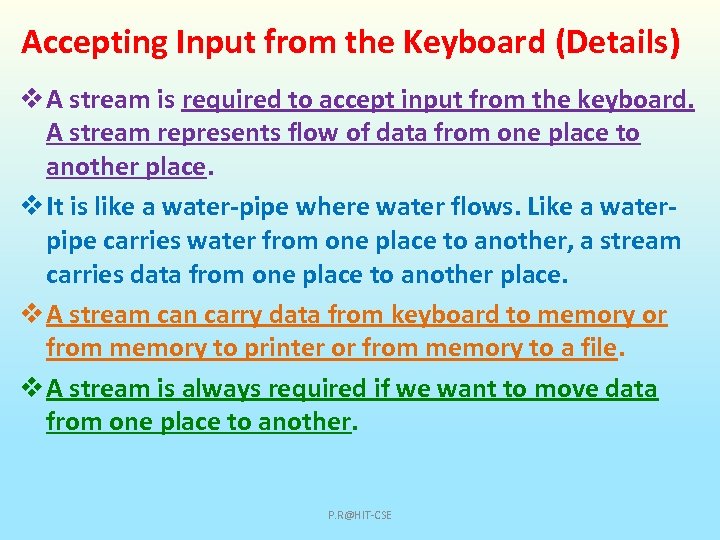 Accepting Input from the Keyboard (Details)

❖ A stream is required to accept input from the keyboard. A stream represents flow of data from one place to another place.

❖ It is like a water-pipe where water flows. Like a water-pipe carries water from one place to another, a stream carries data from one place to another place.

❖ A stream can carry data from keyboard to memory or from memory to printer or from memory to a file.

❖ A stream is always required if we want to move data from one place to another.

P.R@HIT-CSE